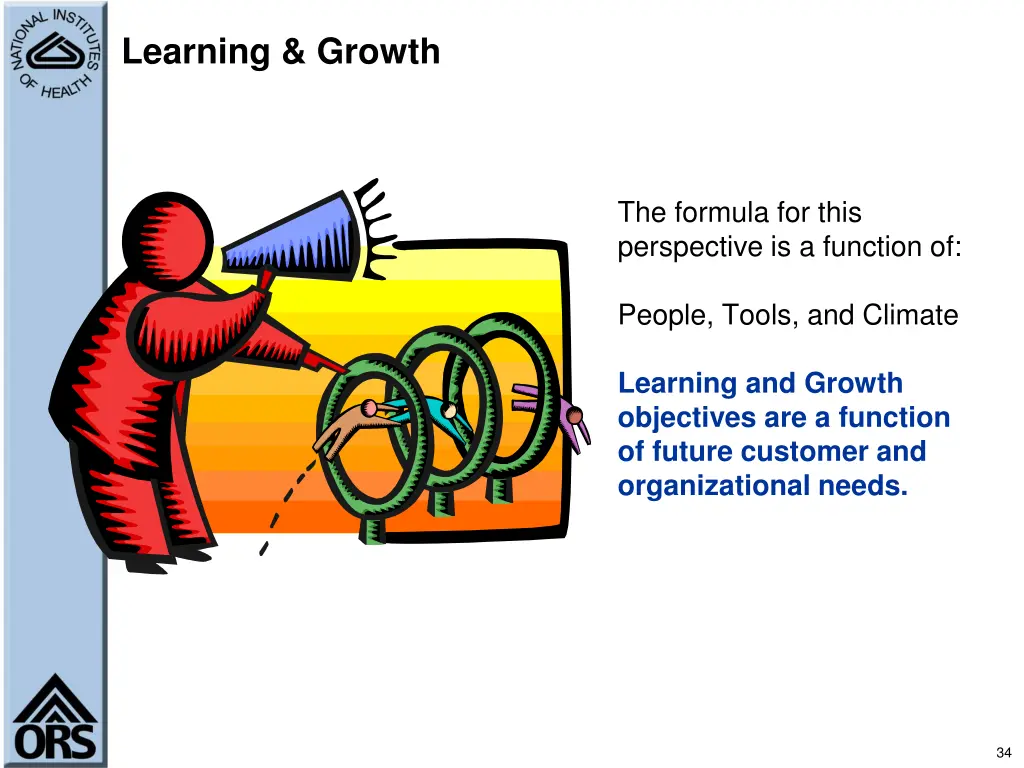 NATIONAL INSTITUTES OF HEALTH

Learning & Growth

The formula for this perspective is a function of:

People, Tools, and Climate

Learning and Growth objectives are a function of future customer and organizational needs.

ORS

34